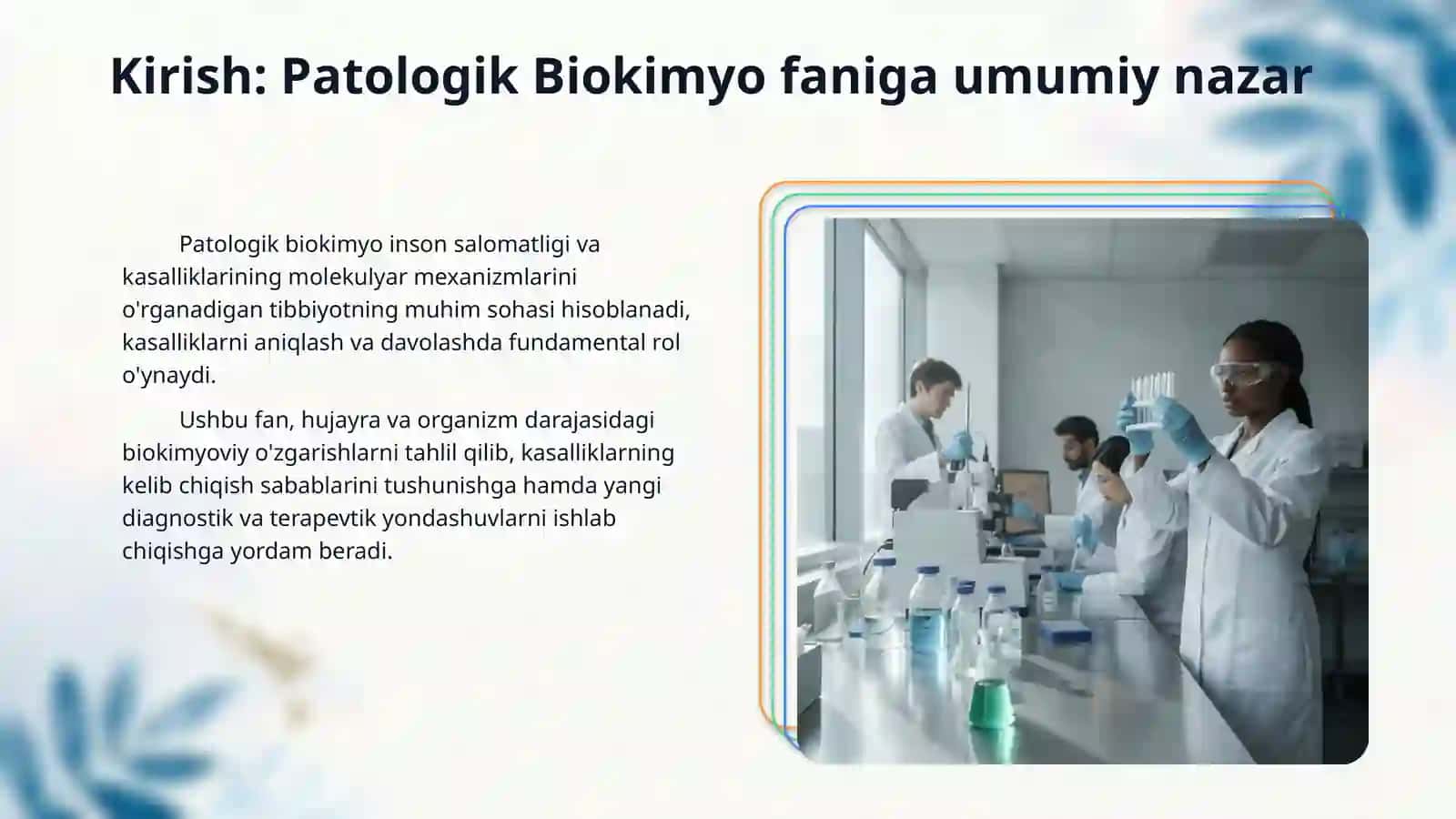 Kirish: Patologik Biokimyo faniga umumiy nazar

Patologik biokimyo inson salomatligi va kasalliklarining molekulyar mexanizmlarini o'rganadigan tibbiyotning muhim sohasi hisoblanadi, kasalliklarni aniqlash va davolashda fundamental rol o'ynaydi.

Ushbu fan, hujayra va organizm darajasidagi biokimyoviy o'zgarishlarni tahlil qilib, kasalliklarning kelib chiqish sabablarini tushunishga hamda yangi diagnostik va terapevtik yondashuvlarni ishlab chiqishga yordam beradi.